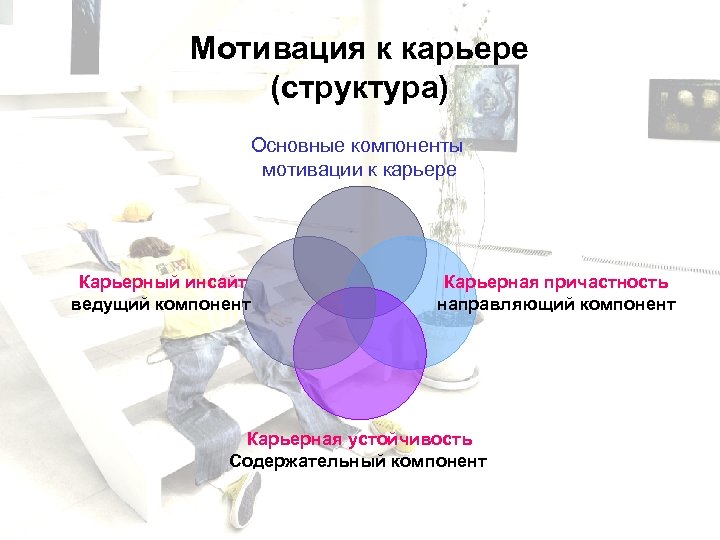 Мотивация к карьере (структура)

Основные компоненты мотивации к карьере

Карьерный инсайт
ведущий компонент

Карьерная причастность
направляющий компонент

Карьерная устойчивость
Содержательный компонент